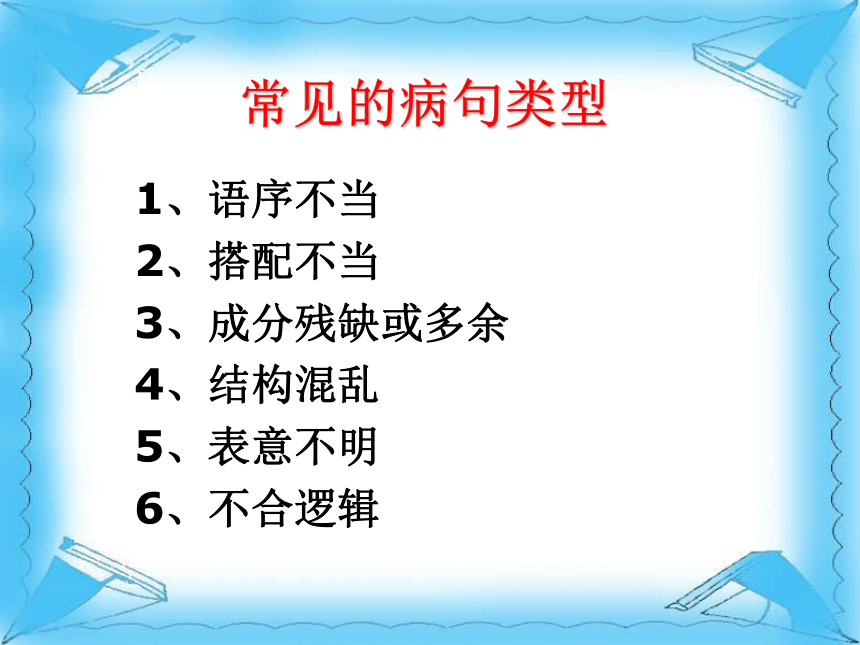 常见的病句类型

1、语序不当
2、搭配不当
3、成分残缺或多余
4、结构混乱
5、表意不明
6、不合逻辑